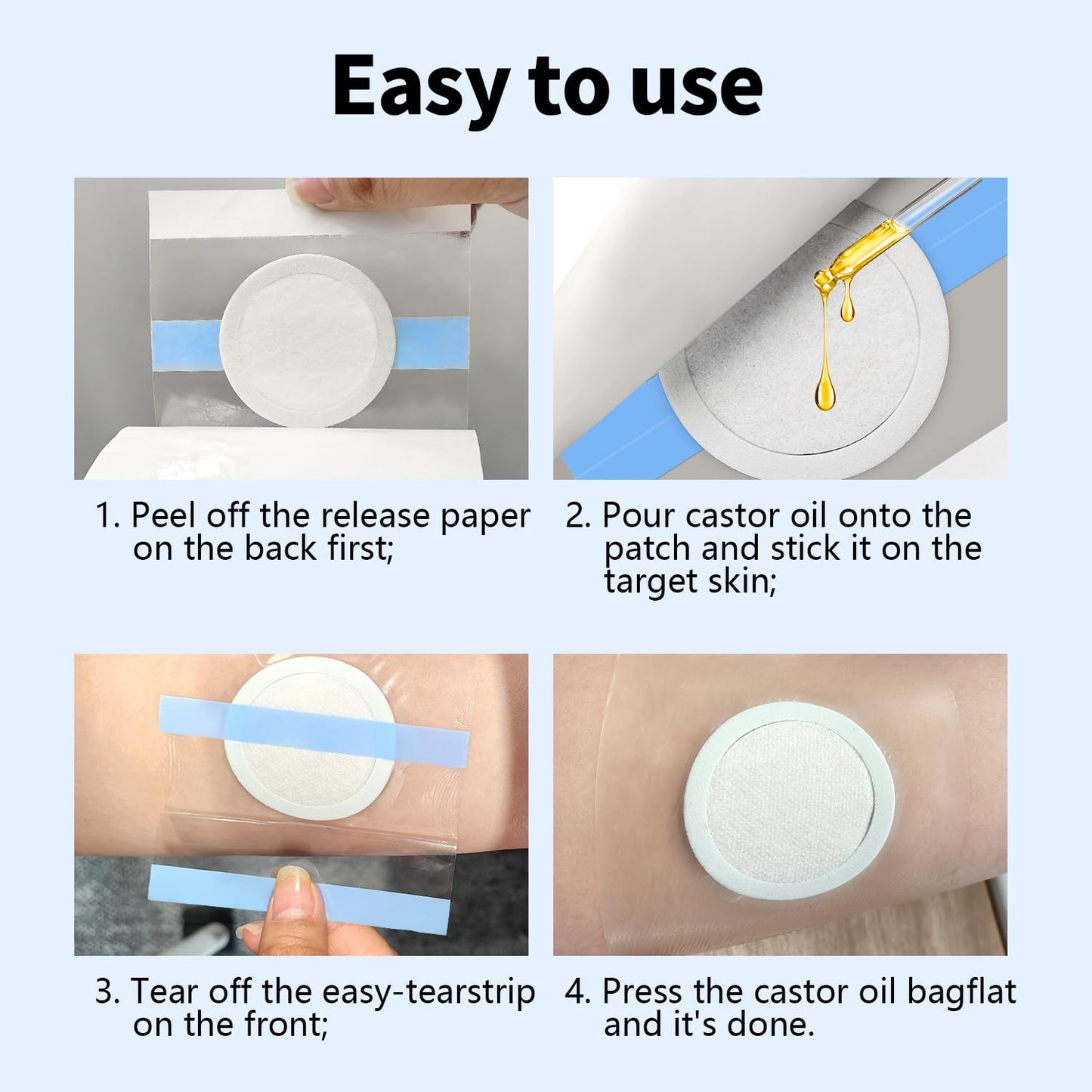 Easy to use

1. Peel off the release paper on the back first;

2. Pour castor oil onto the patch and stick it on the target skin;

3. Tear off the easy-tearstrip on the front;

4. Press the castor oil bagflat and it's done.